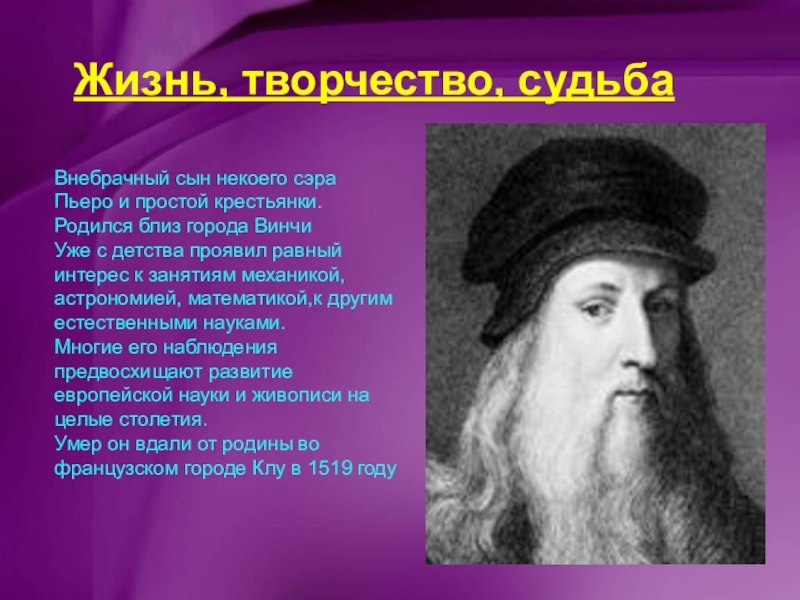 Жизнь, творчество, судьба

Внебрачный сын некоего сэра Пьеро и простой крестьянки.
Родился близ города Винчи
Уже с детства проявил равный интерес к занятиям механикой, астрономией, математикой,к другим естественными науками.
Многие его наблюдения предвосхищают развитие европейской науки и живописи на целые столетия.
Умер он вдали от родины во французском городе Клу в 1519 году